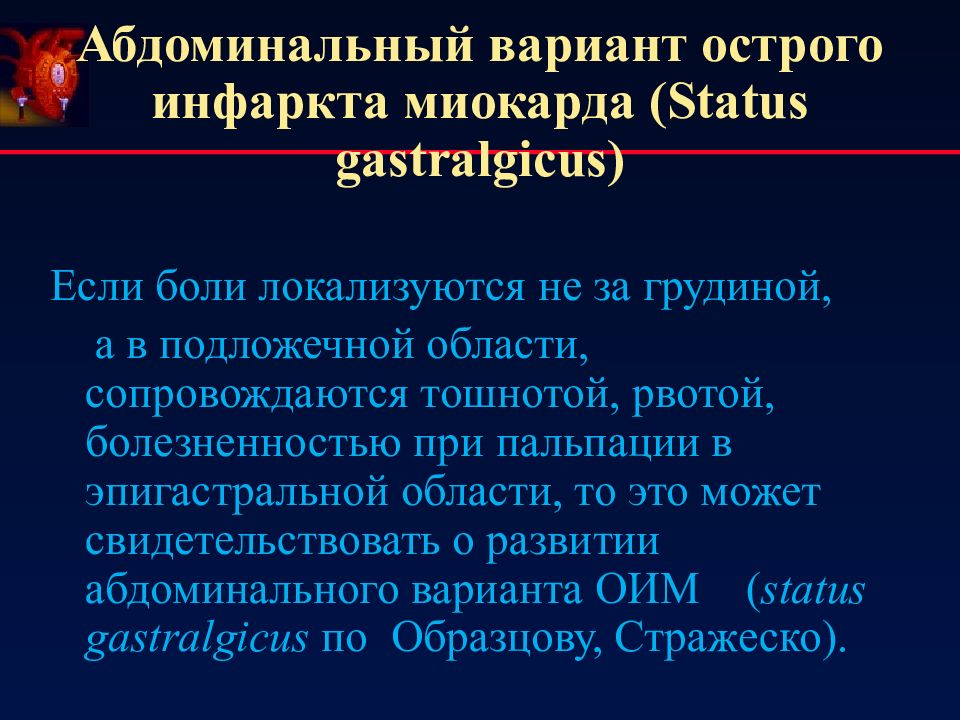 Абдоминальный вариант острого инфаркта миокарда (Status gastralgicus)

Если боли локализуются не за грудиной, а в подложечной области, сопровождаются тошнотой, рвотой, болезненностью при пальпации в эпигастральной области, то это может свидетельствовать о развитии абдоминального варианта ОИМ (status gastralgicus по Образцову, Стражеско).